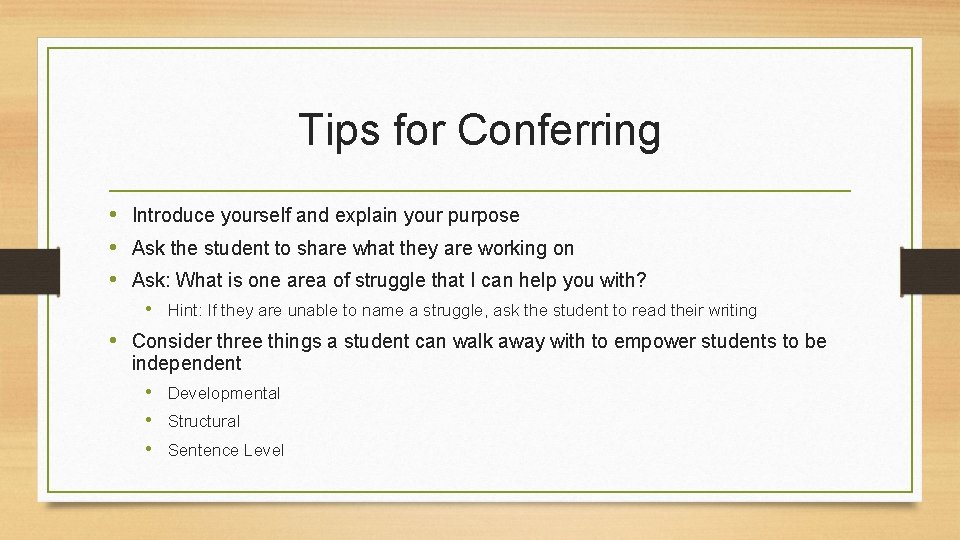 Tips for Conferring

• Introduce yourself and explain your purpose
• Ask the student to share what they are working on
• Ask: What is one area of struggle that I can help you with?
  • Hint: If they are unable to name a struggle, ask the student to read their writing
• Consider three things a student can walk away with to empower students to be independent
  • Developmental
  • Structural
  • Sentence Level